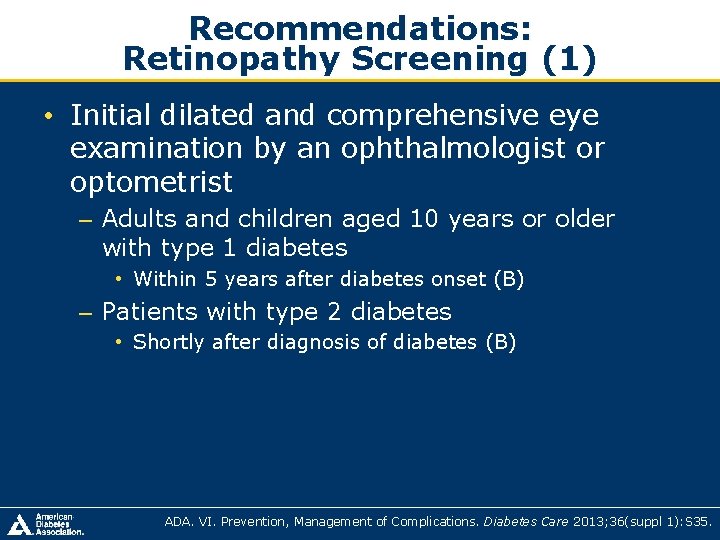 Recommendations: Retinopathy Screening (1)

• Initial dilated and comprehensive eye examination by an ophthalmologist or optometrist

– Adults and children aged 10 years or older with type 1 diabetes

• Within 5 years after diabetes onset (B)

– Patients with type 2 diabetes

• Shortly after diagnosis of diabetes (B)

American Diabetes Association.

ADA. VI. Prevention, Management of Complications. Diabetes Care 2013;36(suppl 1):S35.